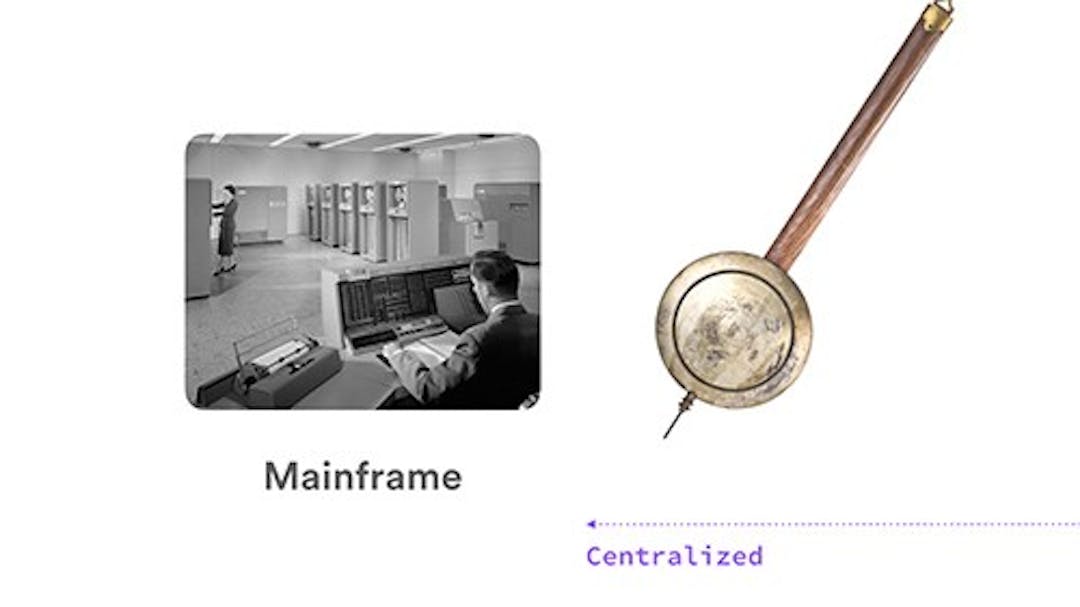 Mainframe

Centralized